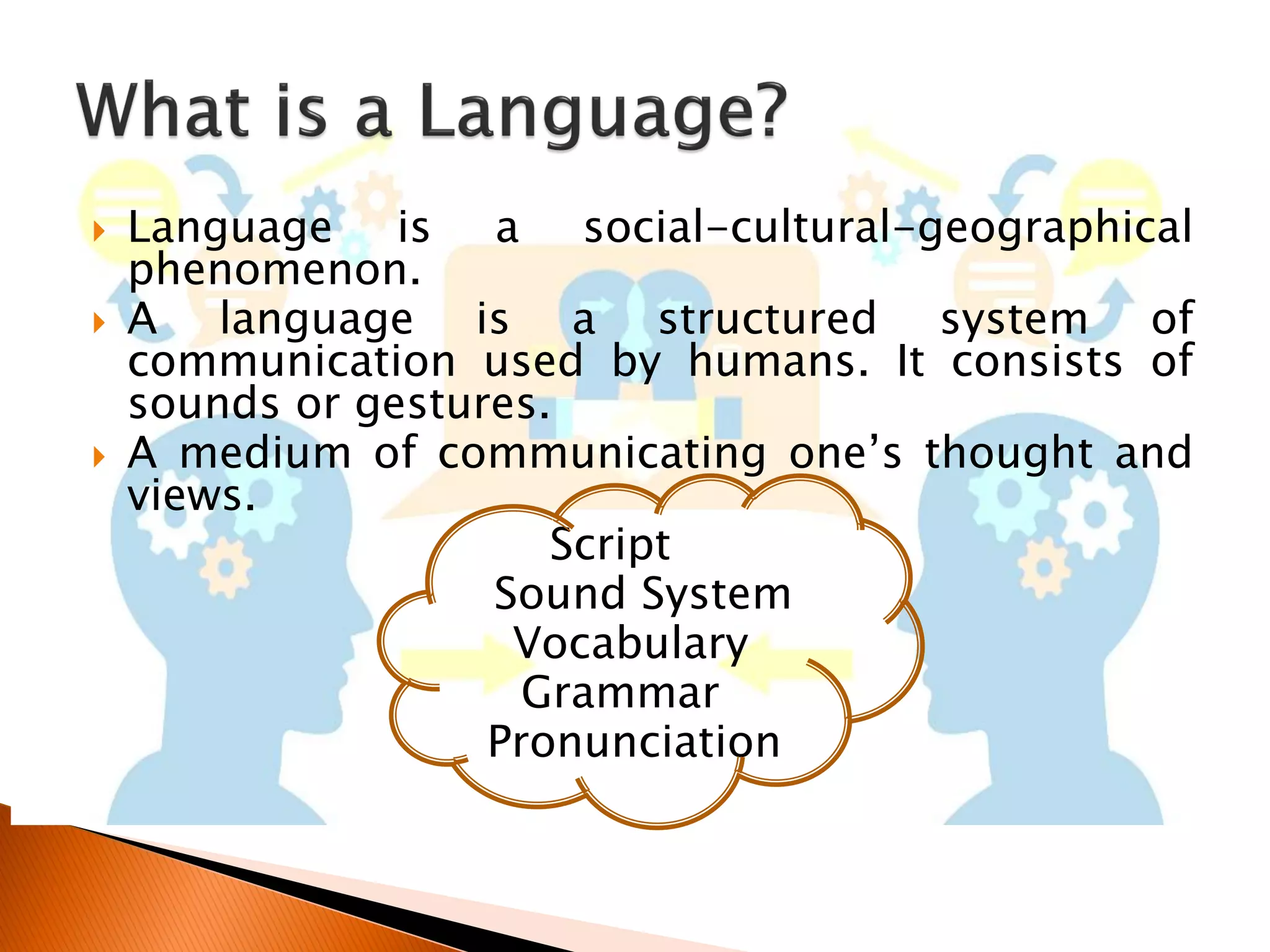 What is a Language?

Language is a social-cultural-geographical phenomenon.

A language is a structured system of communication used by humans. It consists of sounds or gestures.

A medium of communicating one's thought and views.

Script
Sound System
Vocabulary
Grammar
Pronunciation